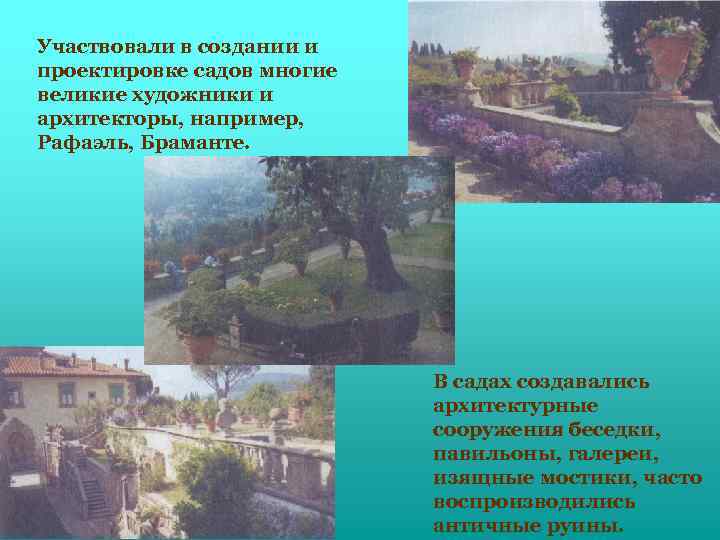 Участвовали в создании и проектировке садов многие великие художники и архитекторы, например, Рафаэль, Браманте.

В садах создавались архитектурные сооружения беседки, павильоны, галереи, изящные мостики, часто воспроизводились античные руины.